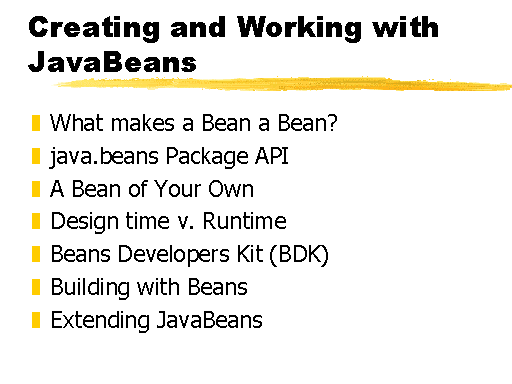 Creating and Working with JavaBeans

What makes a Bean a Bean?
java.beans Package API
A Bean of Your Own
Design time v. Runtime
Beans Developers Kit (BDK)
Building with Beans
Extending JavaBeans